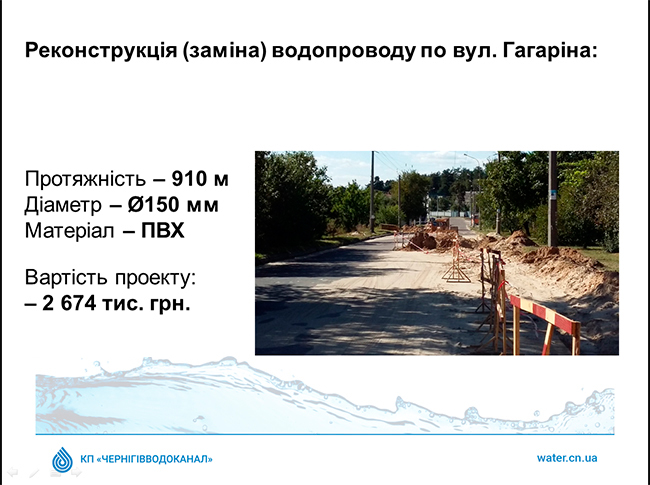 Реконструкція (заміна) водопроводу по вул. Гагаріна:

Протяжність – 910 м
Діаметр – Ø150 мм
Матеріал – ПВХ

Вартість проекту:
– 2 674 тис. грн.

КП «ЧЕРНІГІВВОДОКАНАЛ»

water.cn.ua